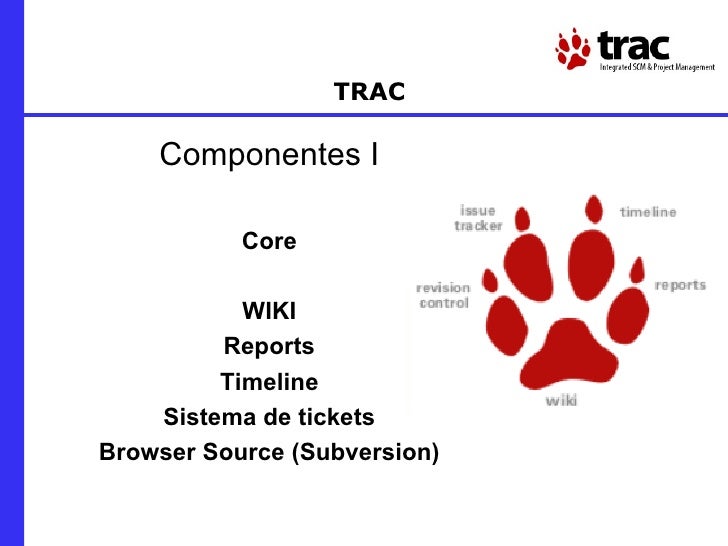 trac
Integrated SCM & Project Management

TRAC

Componentes I

Core

WIKI
Reports
Timeline
Sistema de tickets
Browser Source (Subversion)

issue tracker
timeline
revision control
reports
wiki